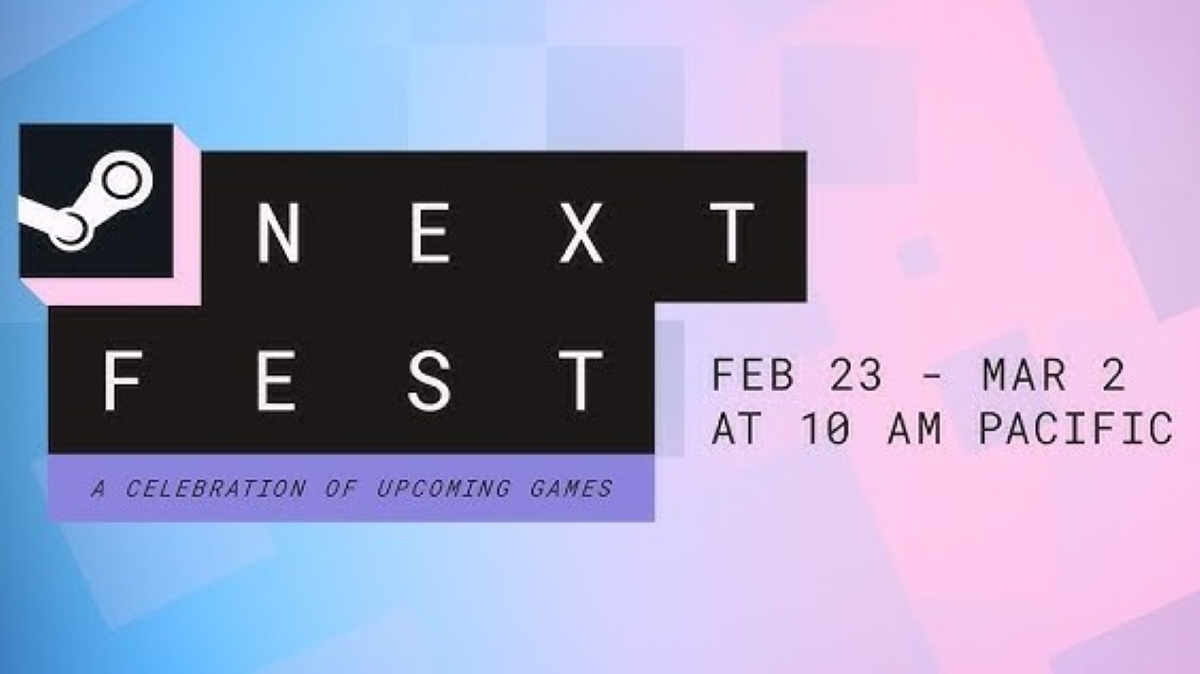 NEXT
FEST
A CELEBRATION OF UPCOMING GAMES

FEB 23 - MAR 2
AT 10 AM PACIFIC